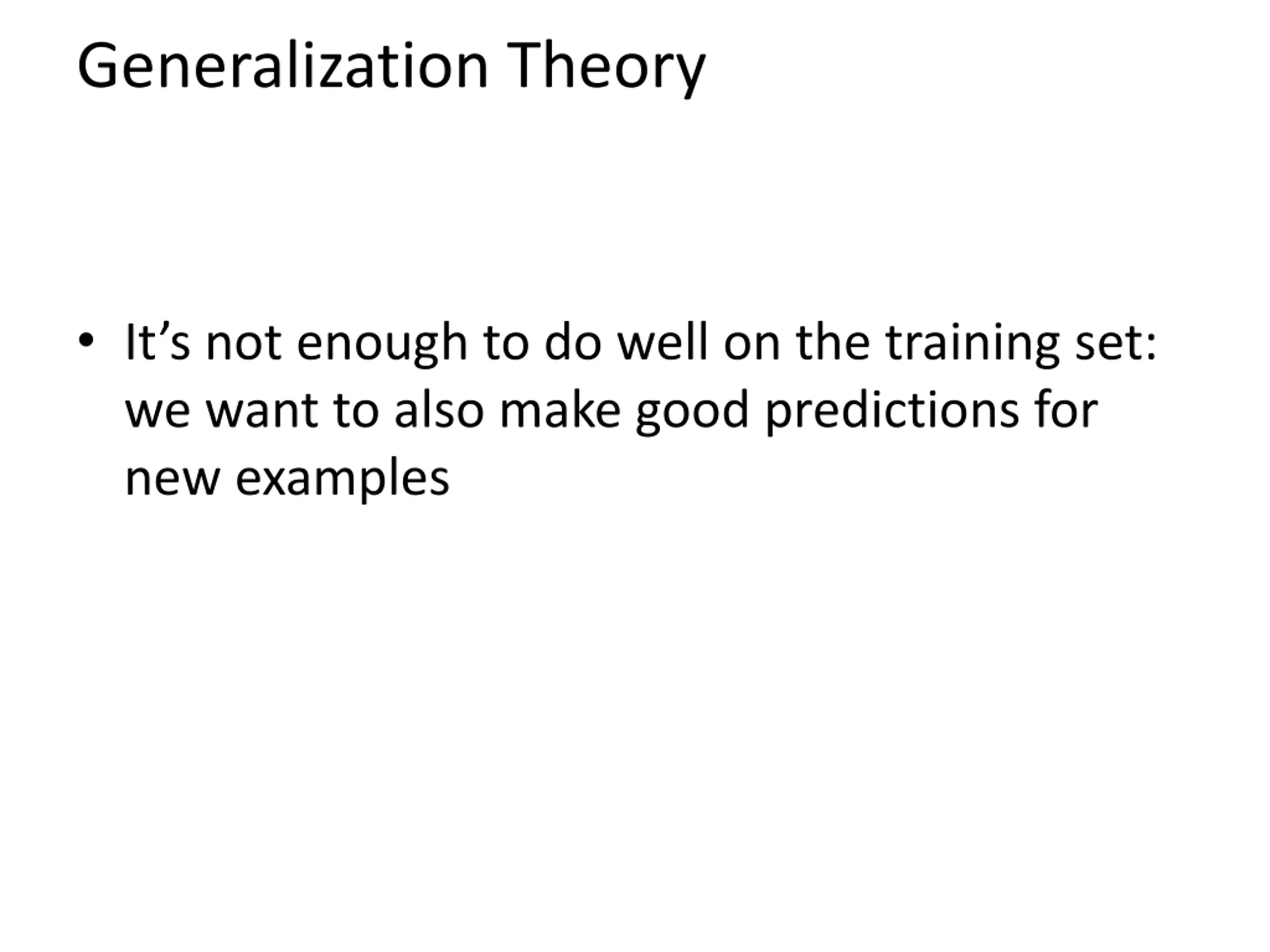 Generalization Theory

• It’s not enough to do well on the training set: we want to also make good predictions for new examples